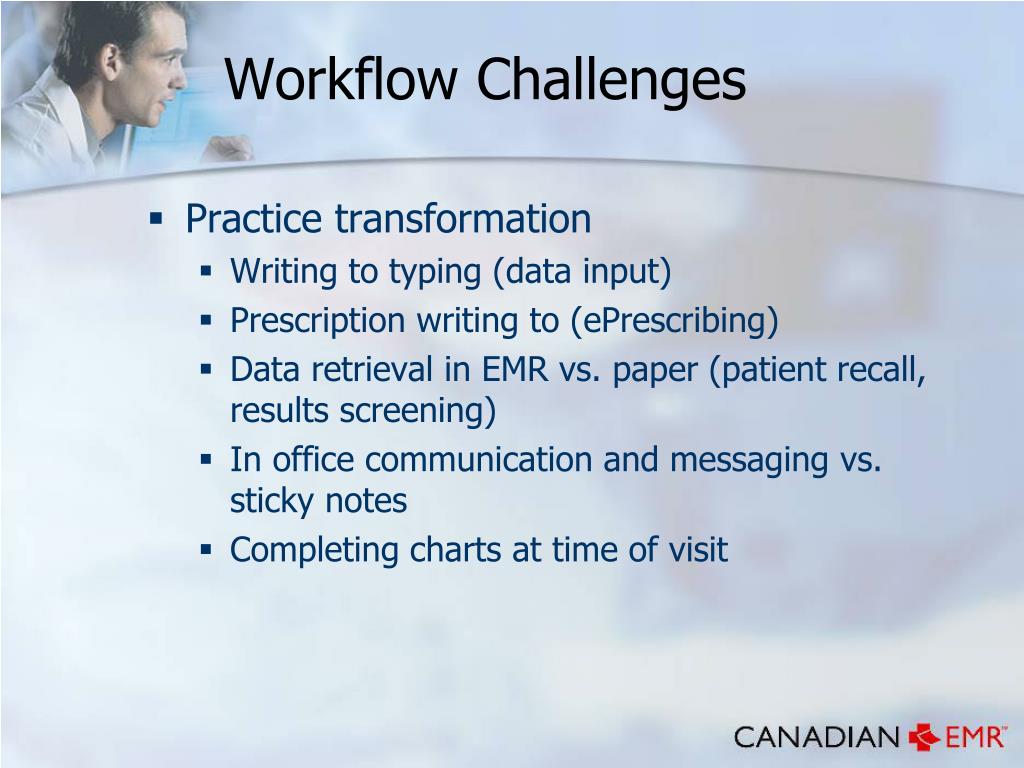 Workflow Challenges

▪ Practice transformation
  ▪ Writing to typing (data input)
  ▪ Prescription writing to (ePrescribing)
  ▪ Data retrieval in EMR vs. paper (patient recall, results screening)
  ▪ In office communication and messaging vs. sticky notes
  ▪ Completing charts at time of visit

CANADIAN EMR™